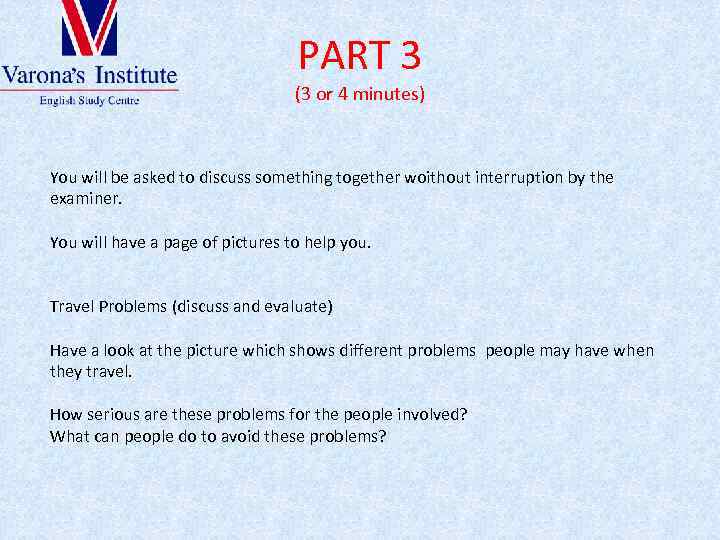 Varona's Institute
English Study Centre

PART 3
(3 or 4 minutes)

You will be asked to discuss something together woithout interruption by the examiner.

You will have a page of pictures to help you.

Travel Problems (discuss and evaluate)

Have a look at the picture which shows different problems people may have when they travel.

How serious are these problems for the people involved?
What can people do to avoid these problems?